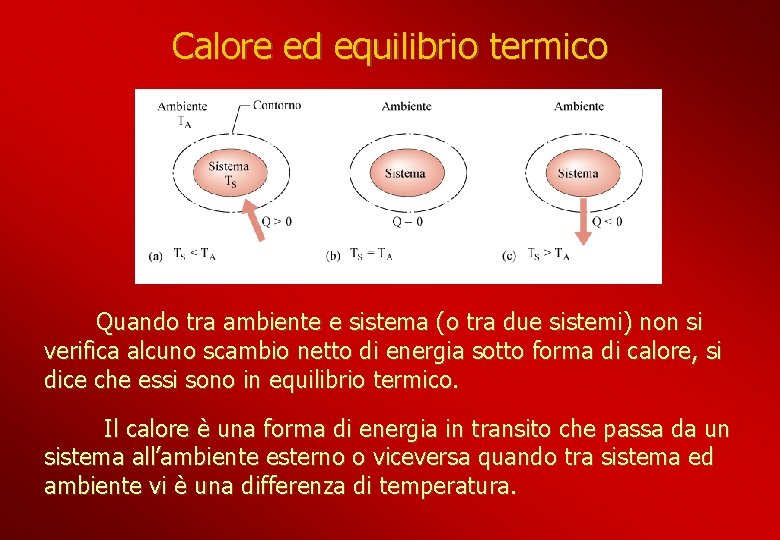 Calore ed equilibrio termico

Ambiente $T_A$

Contorno

Sistema $T_S$

$Q > 0$

(a) $T_S < T_A$

Ambiente

Sistema

$Q = 0$

(b) $T_S = T_A$

Ambiente

Sistema

$Q < 0$

(c) $T_S > T_A$

Quando tra ambiente e sistema (o tra due sistemi) non si verifica alcuno scambio netto di energia sotto forma di calore, si dice che essi sono in equilibrio termico.

Il calore è una forma di energia in transito che passa da un sistema all’ambiente esterno o viceversa quando tra sistema ed ambiente vi è una differenza di temperatura.